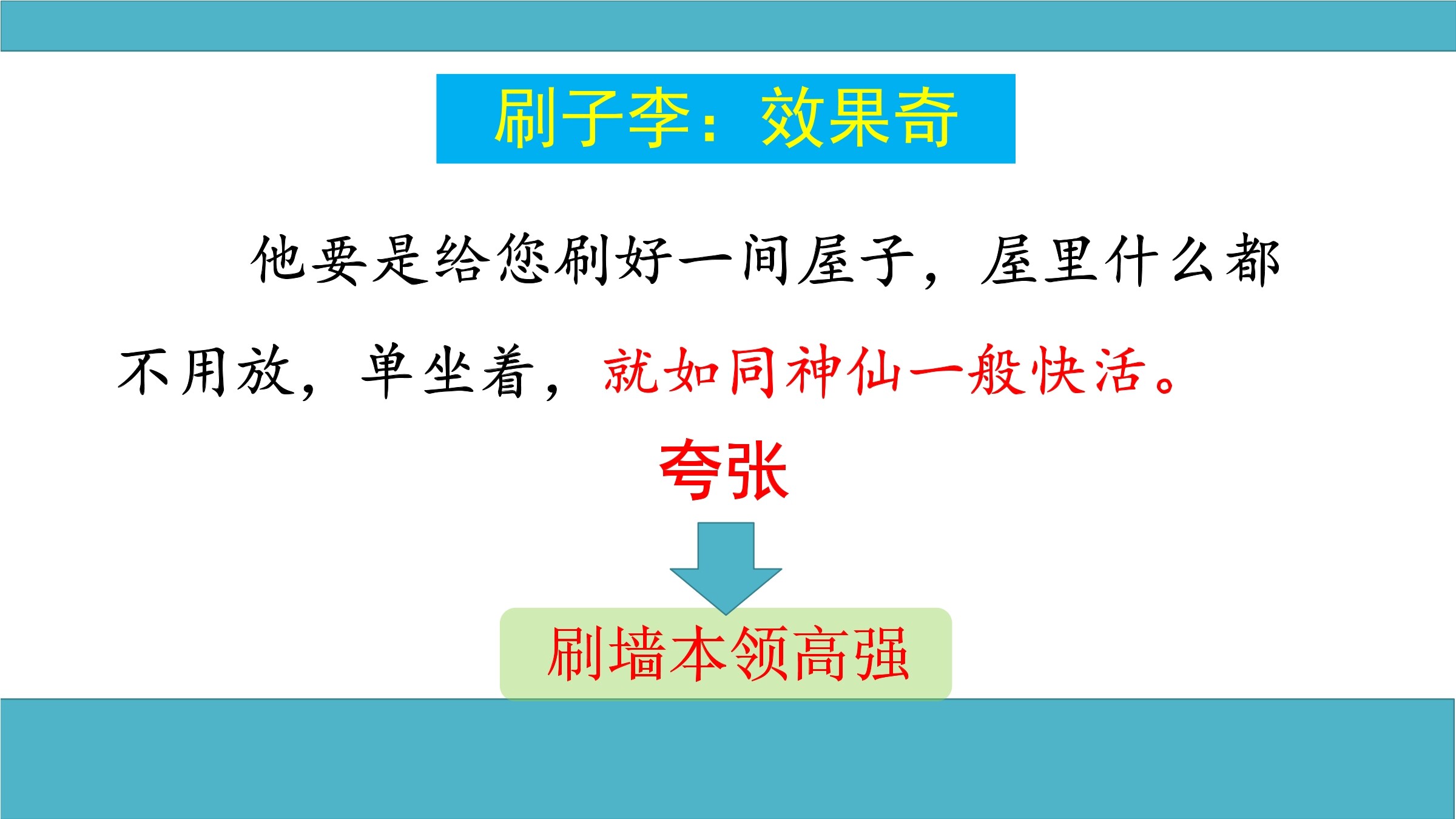 刷子李：效果奇

他要是给您刷好一间屋子，屋里什么都不用放，单坐着，就如同神仙一般快活。

夸张

刷墙本领高强